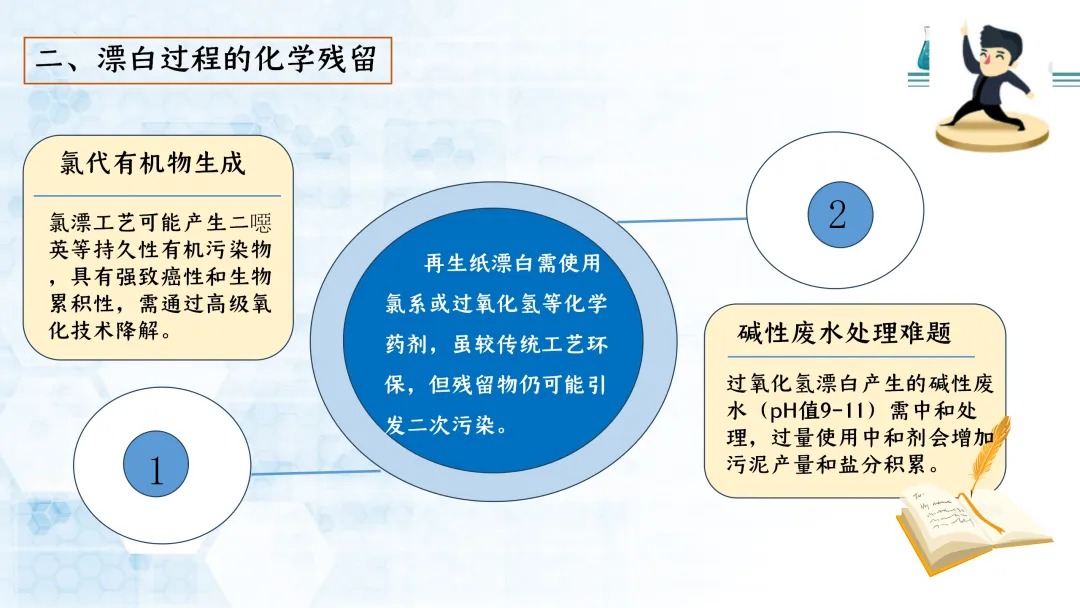 二、漂白过程的化学残留

氯代有机物生成

氯漂工艺可能产生二噁英等持久性有机污染物，具有强致癌性和生物累积性，需通过高级氧化技术降解。

1

再生纸漂白需使用氯系或过氧化氢等化学药剂，虽较传统工艺环保，但残留物仍可能引发二次污染。

2

碱性废水处理难题

过氧化氢漂白产生的碱性废水（pH值9-11）需中和处理，过量使用中和剂会增加污泥产量和盐分积累。